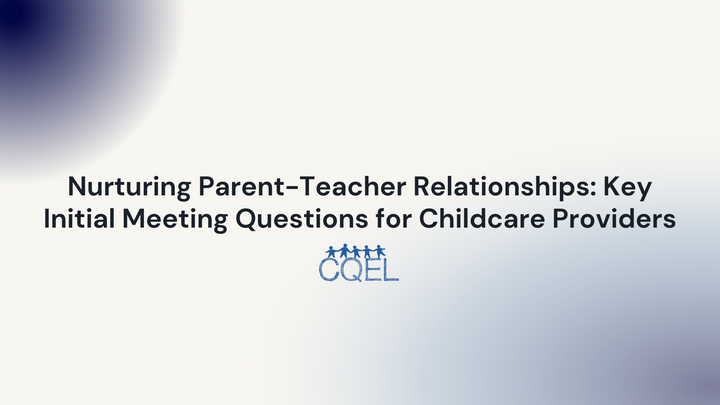 Nurturing Parent-Teacher Relationships: Key Initial Meeting Questions for Childcare Providers

CQEL